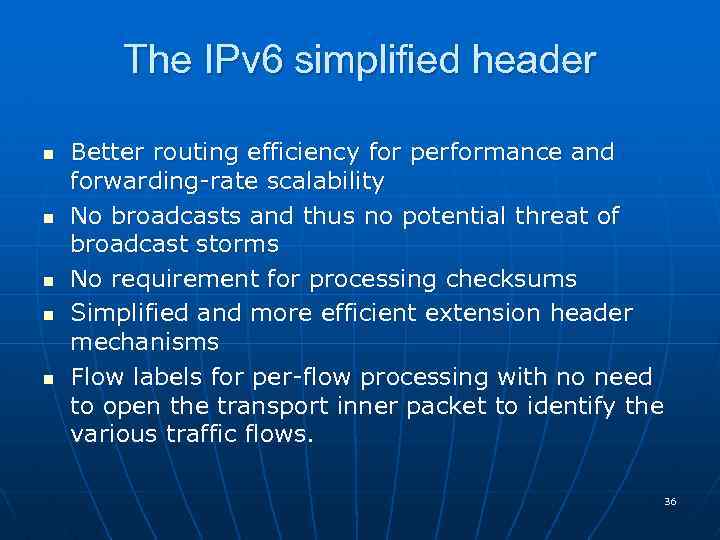 The IPv6 simplified header

- Better routing efficiency for performance and forwarding-rate scalability
- No broadcasts and thus no potential threat of broadcast storms
- No requirement for processing checksums
- Simplified and more efficient extension header mechanisms
- Flow labels for per-flow processing with no need to open the transport inner packet to identify the various traffic flows.

36